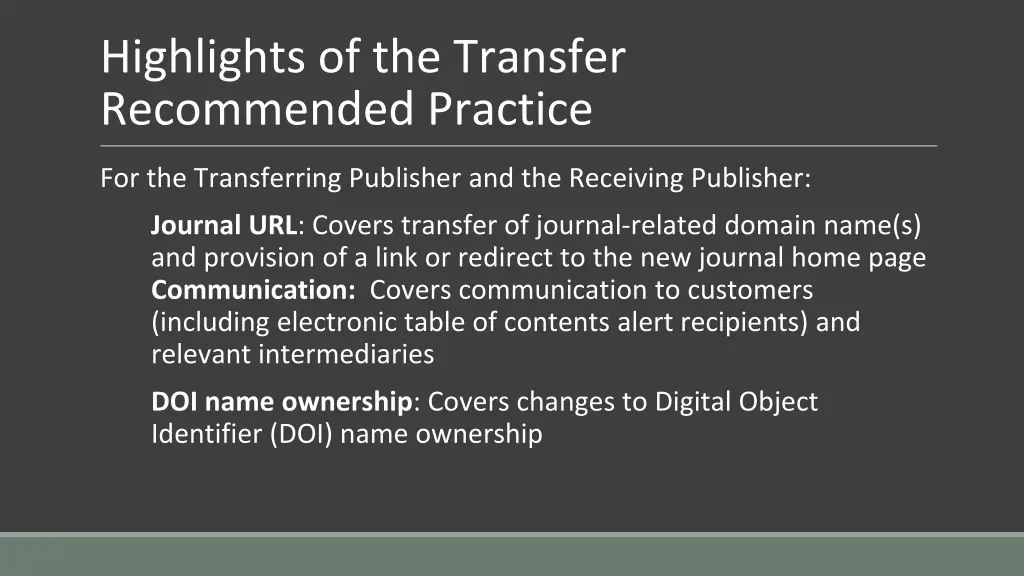 Highlights of the Transfer Recommended Practice

For the Transferring Publisher and the Receiving Publisher:

Journal URL: Covers transfer of journal-related domain name(s) and provision of a link or redirect to the new journal home page

Communication: Covers communication to customers (including electronic table of contents alert recipients) and relevant intermediaries

DOI name ownership: Covers changes to Digital Object Identifier (DOI) name ownership